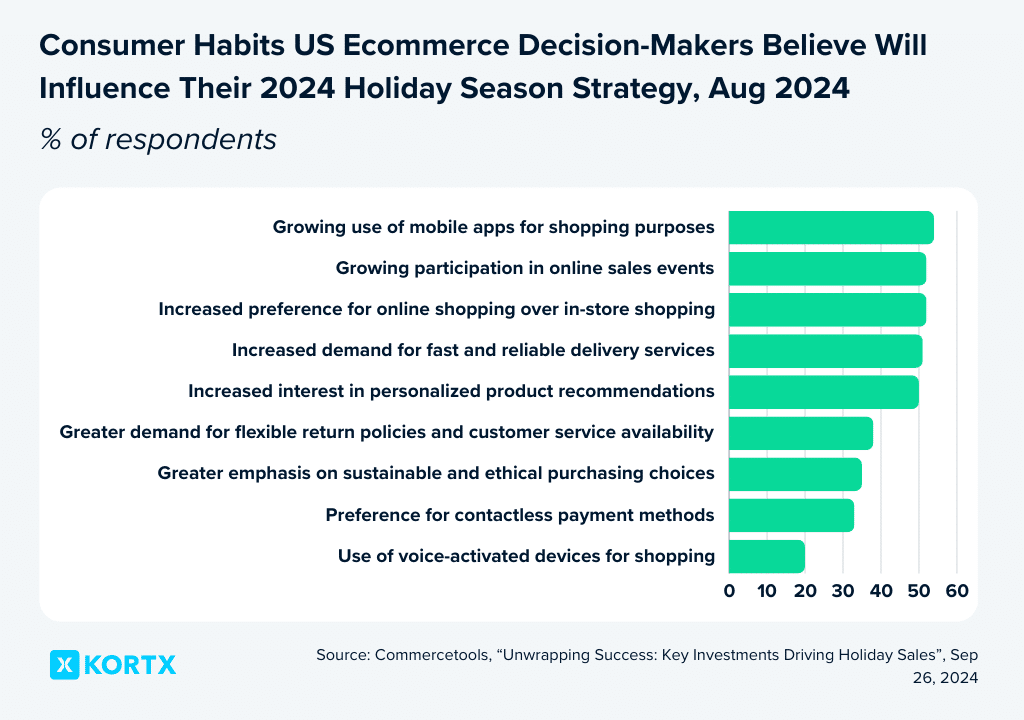 Consumer Habits US Ecommerce Decision-Makers Believe Will Influence Their 2024 Holiday Season Strategy, Aug 2024

% of respondents

Growing use of mobile apps for shopping purposes
Growing participation in online sales events
Increased preference for online shopping over in-store shopping
Increased demand for fast and reliable delivery services
Increased interest in personalized product recommendations
Greater demand for flexible return policies and customer service availability
Greater emphasis on sustainable and ethical purchasing choices
Preference for contactless payment methods
Use of voice-activated devices for shopping

0 10 20 30 40 50 60

KORTX

Source: Commercetools, “Unwrapping Success: Key Investments Driving Holiday Sales”, Sep 26, 2024